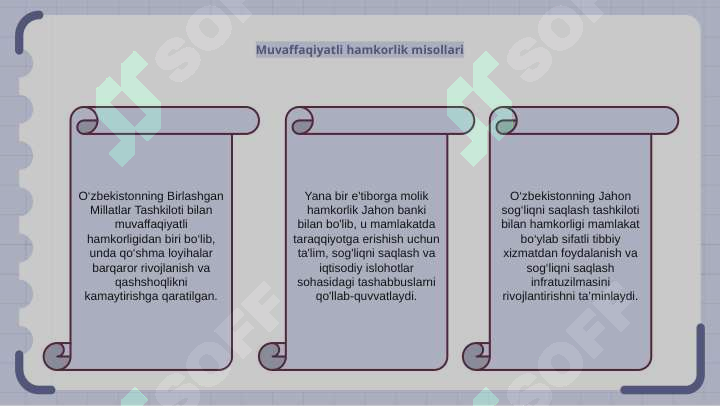 Muvaffaqiyatli hamkorlik misollari

O'zbekistonning Birlashgan Millatlar Tashkiloti bilan muvaffaqiyatli hamkorligidan biri bo'lib, unda qo'shma loyihalar barqaror rivojlanish va qashshoqlikni kamaytirishga qaratilgan.

Yana bir e'tiborga molik hamkorlik Jahon banki bilan bo'lib, u mamlakatda taraqqiyotga erishish uchun ta'lim, sog'liqni saqlash va iqtisodiy islohotlar sohasidagi tashabbuslarni qo'llab-quvvatlaydi.

O'zbekistonning Jahon sog'liqni saqlash tashkiloti bilan hamkorligi mamlakat bo'ylab sifatli tibbiy xizmatdan foydalanish va sog'liqni saqlash infratuzilmasini rivojlantirishni ta'minlaydi.

SOFF SOFF SOFF SOFF